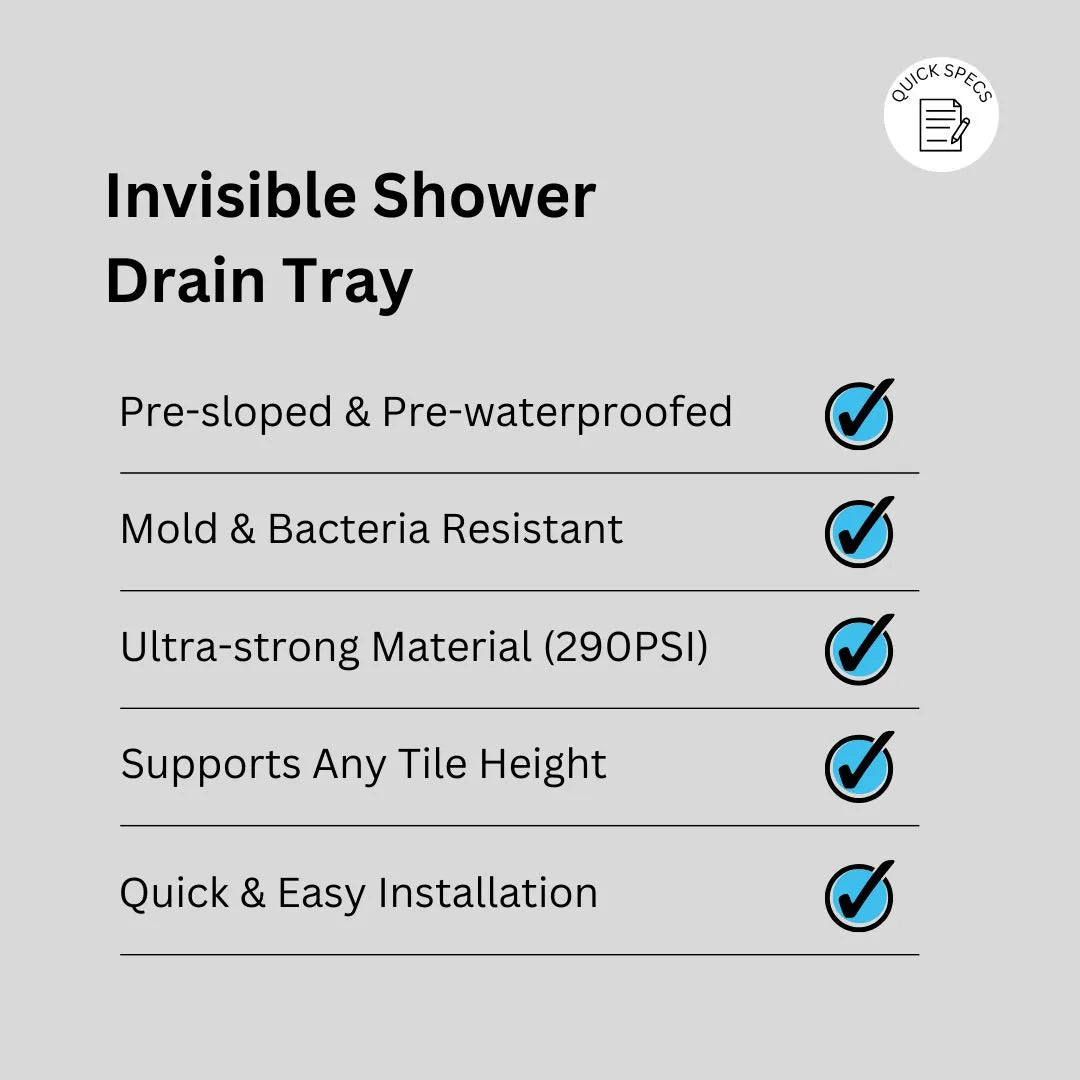 QUICK SPECS

Invisible Shower Drain Tray

Pre-sloped & Pre-waterproofed

Mold & Bacteria Resistant

Ultra-strong Material (290PSI)

Supports Any Tile Height

Quick & Easy Installation